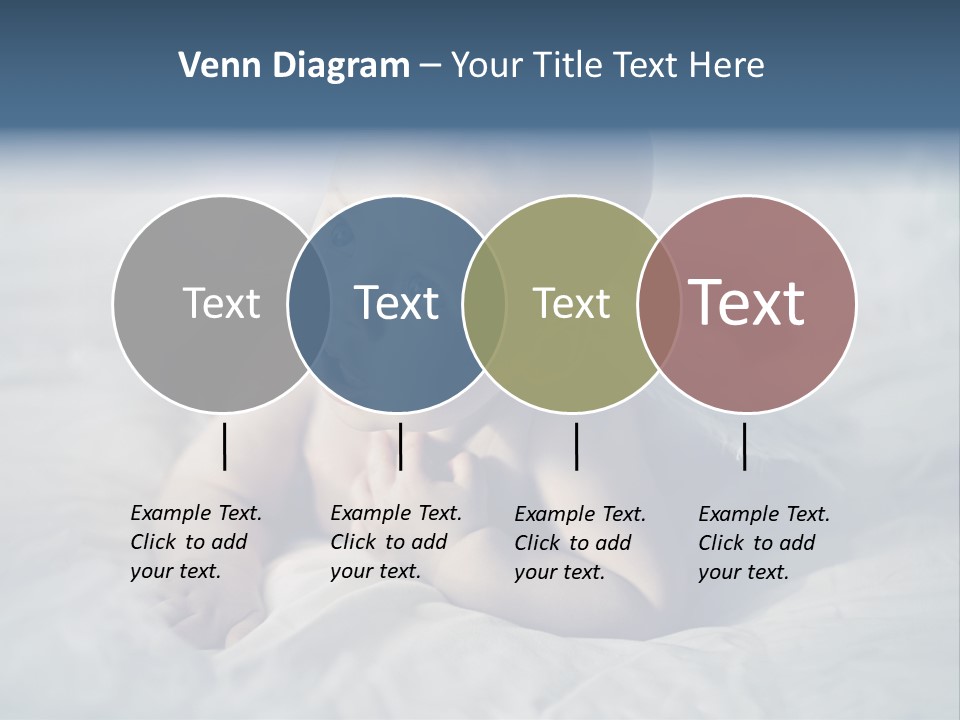 Venn Diagram – Your Title Text Here

Text

Text

Text

Text

Example Text. Click to add your text.

Example Text. Click to add your text.

Example Text. Click to add your text.

Example Text. Click to add your text.